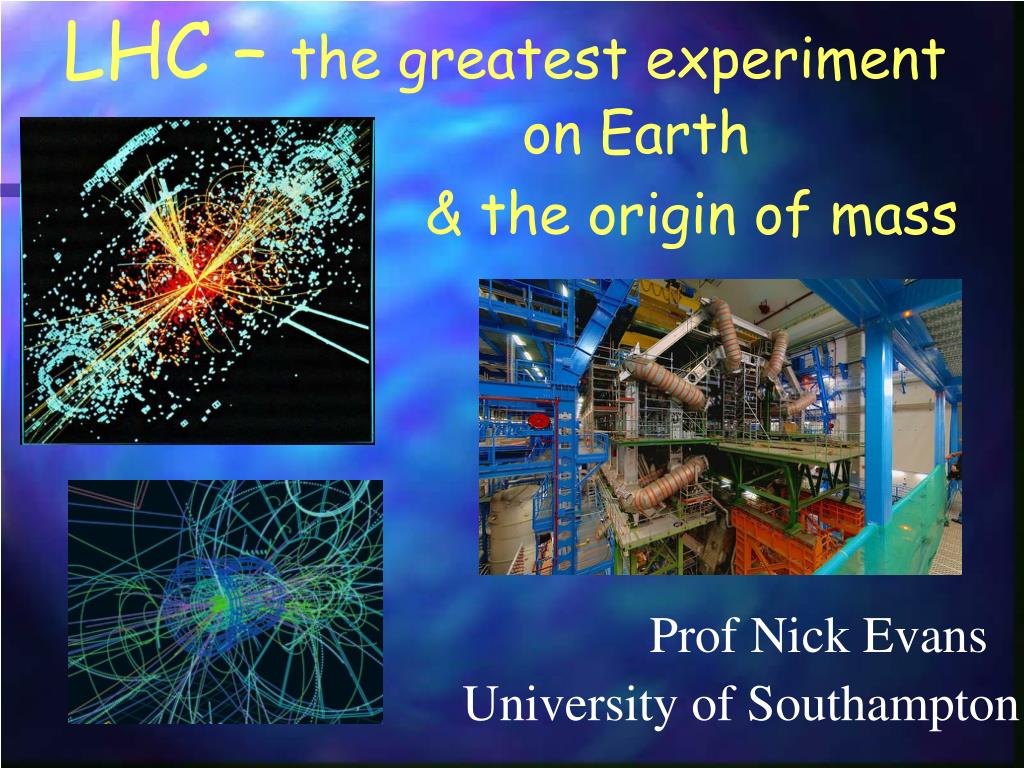 LHC – the greatest experiment on Earth
& the origin of mass

Prof Nick Evans
University of Southampton